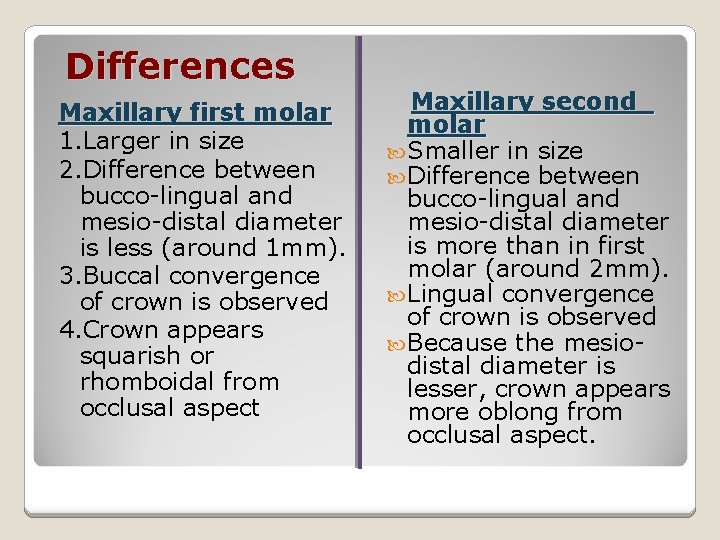 Differences

Maxillary first molar

1.Larger in size

2.Difference between bucco-lingual and mesio-distal diameter is less (around 1mm).

3.Buccal convergence of crown is observed

4.Crown appears squarish or rhomboidal from occlusal aspect

Maxillary second molar

Smaller in size

Difference between bucco-lingual and mesio-distal diameter is more than in first molar (around 2mm).

Lingual convergence of crown is observed

Because the mesio-distal diameter is lesser, crown appears more oblong from occlusal aspect.